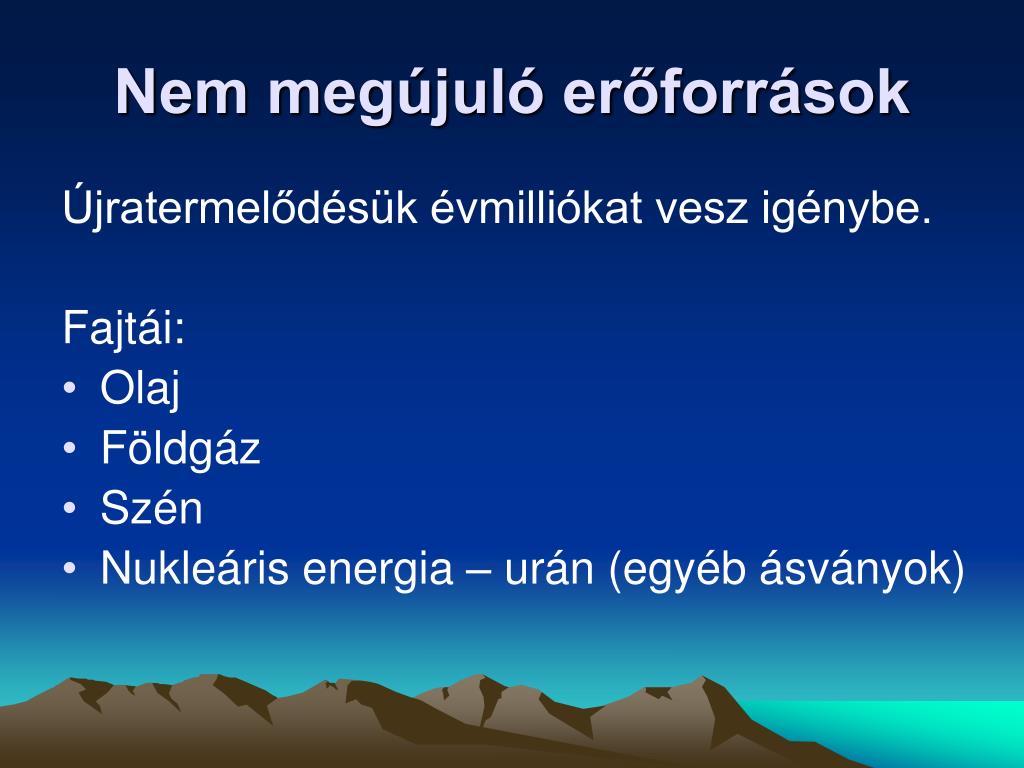 Nem megújuló erőforrások

Újratermelődésük évmilliókat vesz igénybe.

Fajtái:
• Olaj
• Földgáz
• Szén
• Nukleáris energia – urán (egyéb ásványok)